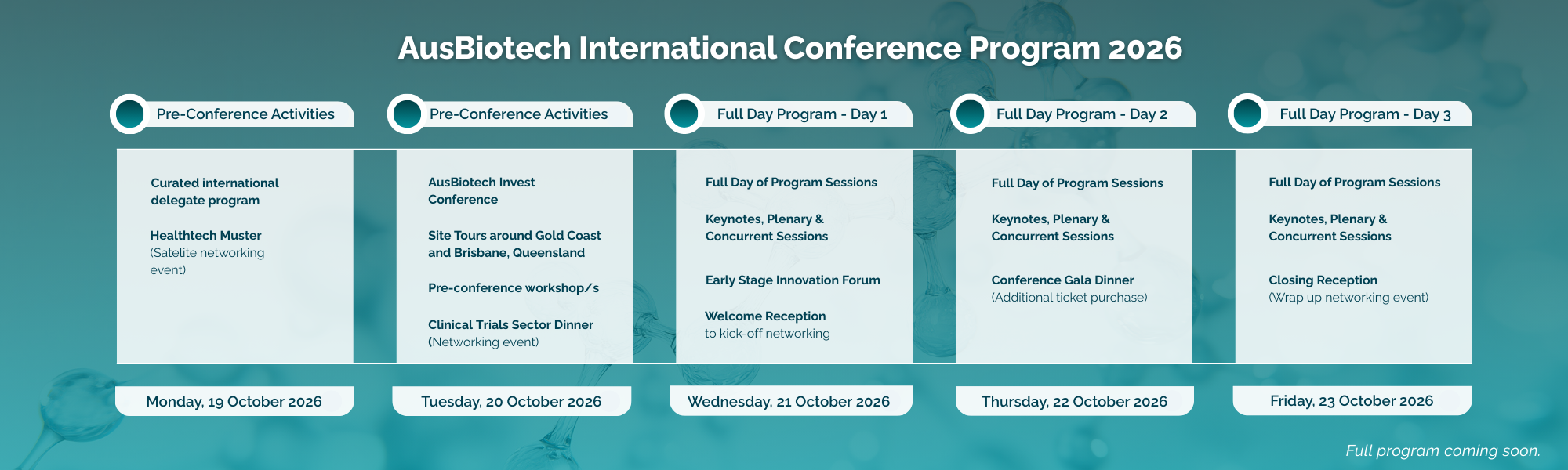 AusBiotech International Conference Program 2026

Pre-Conference Activities

Curated international delegate program

Healthtech Muster (Satelite networking event)

Monday, 19 October 2026

Pre-Conference Activities

AusBiotech Invest Conference

Site Tours around Gold Coast and Brisbane, Queensland

Pre-conference workshop/s

Clinical Trials Sector Dinner (Networking event)

Tuesday, 20 October 2026

Full Day Program - Day 1

Full Day of Program Sessions

Keynotes, Plenary & Concurrent Sessions

Early Stage Innovation Forum

Welcome Reception to kick-off networking

Wednesday, 21 October 2026

Full Day Program - Day 2

Full Day of Program Sessions

Keynotes, Plenary & Concurrent Sessions

Conference Gala Dinner (Additional ticket purchase)

Thursday, 22 October 2026

Full Day Program - Day 3

Full Day of Program Sessions

Keynotes, Plenary & Concurrent Sessions

Closing Reception (Wrap up networking event)

Friday, 23 October 2026

Full program coming soon.